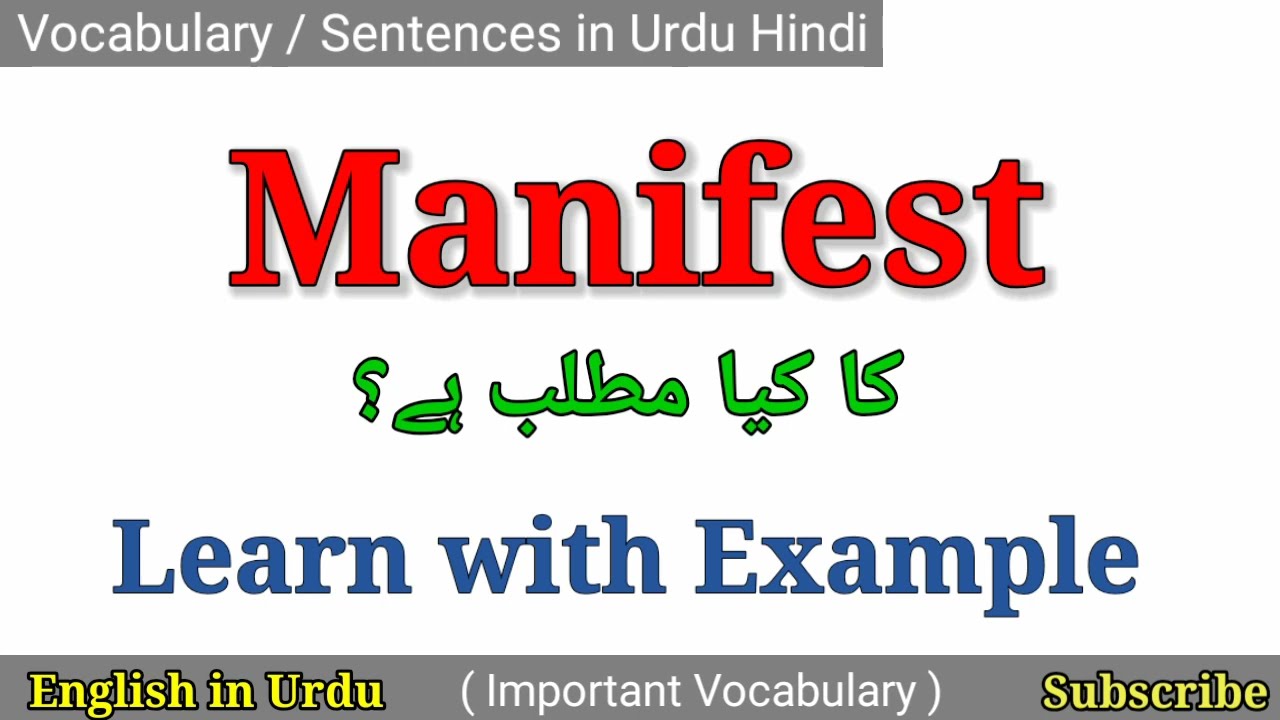 Vocabulary / Sentences in Urdu Hindi

Manifest

کا کیا مطلب ہے؟

Learn with Example

English in Urdu ( Important Vocabulary ) Subscribe